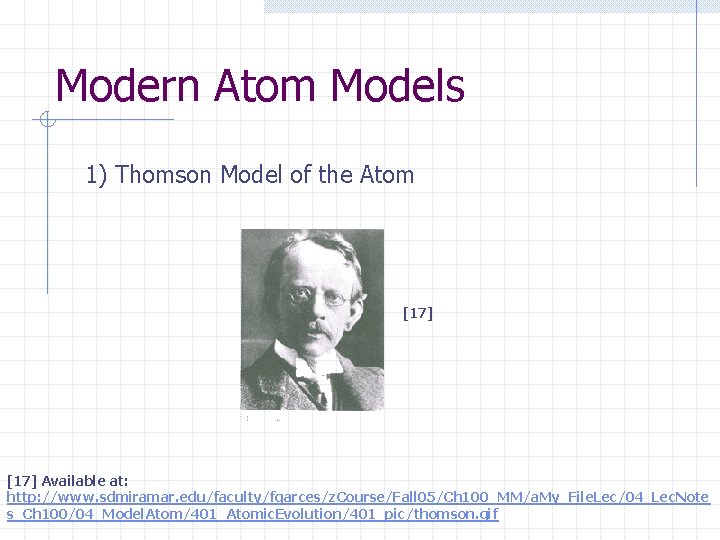 Modern Atom Models

1) Thomson Model of the Atom

[17]

[17] Available at:
http://www.sdmiramar.edu/faculty/fgarces/zCourse/Fall05/Ch100_MM/aMy_FileLec/04_LecNotes_Ch100/04_ModelAtom/401_AtomicEvolution/401_pic/thomson.gif